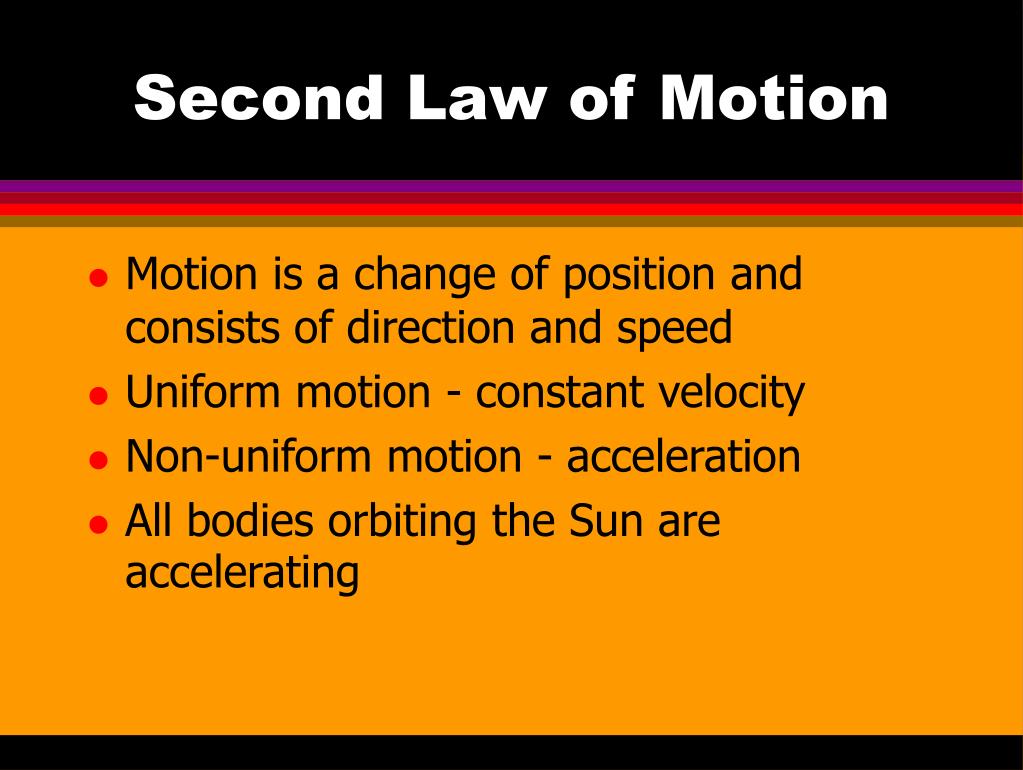 Second Law of Motion

- Motion is a change of position and consists of direction and speed
- Uniform motion - constant velocity
- Non-uniform motion - acceleration
- All bodies orbiting the Sun are accelerating